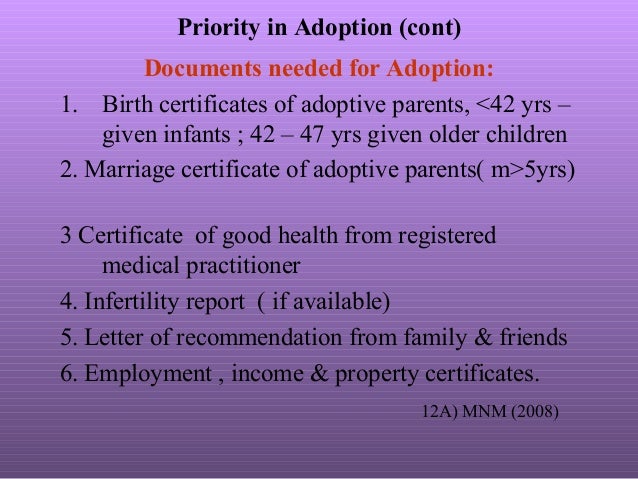 Priority in Adoption (cont)

Documents needed for Adoption:

1. Birth certificates of adoptive parents, <42 yrs – given infants ; 42 – 47 yrs given older children

2. Marriage certificate of adoptive parents( m>5yrs)

3 Certificate of good health from registered medical practitioner

4. Infertility report ( if available)

5. Letter of recommendation from family & friends

6. Employment , income & property certificates.

12A) MNM (2008)